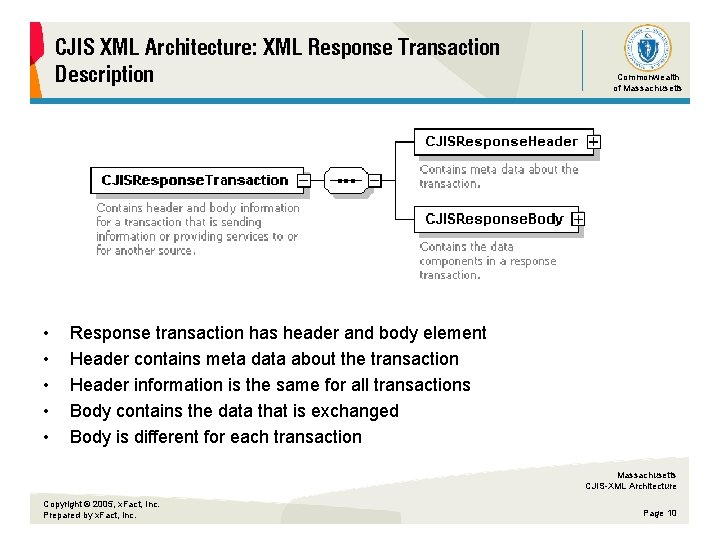 CJIS XML Architecture: XML Response Transaction Description

Commonwealth of Massachusetts

CJISResponseTransaction

Contains header and body information for a transaction that is sending information or providing services to or for another source.

CJISResponseHeader

Contains meta data about the transaction.

CJISResponseBody

Contains the data components in a response transaction.

• Response transaction has header and body element
• Header contains meta data about the transaction
• Header information is the same for all transactions
• Body contains the data that is exchanged
• Body is different for each transaction

Massachusetts CJIS-XML Architecture

Copyright © 2005, xFact, Inc.
Prepared by xFact, Inc.

Page 10